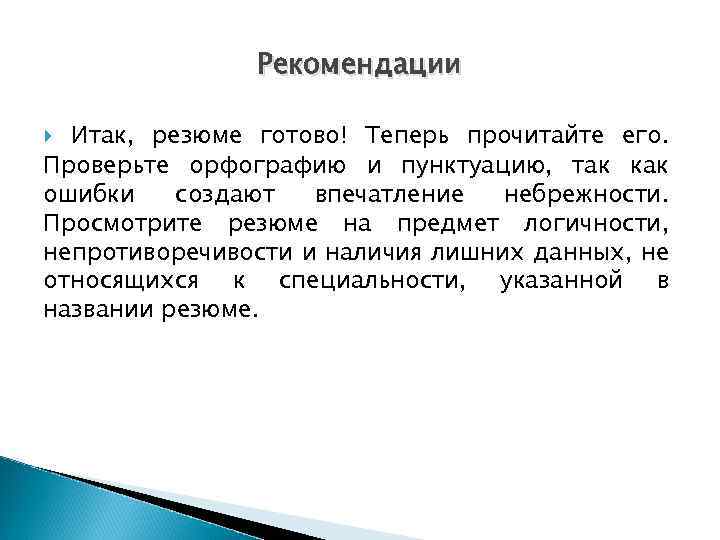 Рекомендации

Итак, резюме готово! Теперь прочитайте его. Проверьте орфографию и пунктуацию, так как ошибки создают впечатление небрежности. Просмотрите резюме на предмет логичности, непротиворечивости и наличия лишних данных, не относящихся к специальности, указанной в названии резюме.